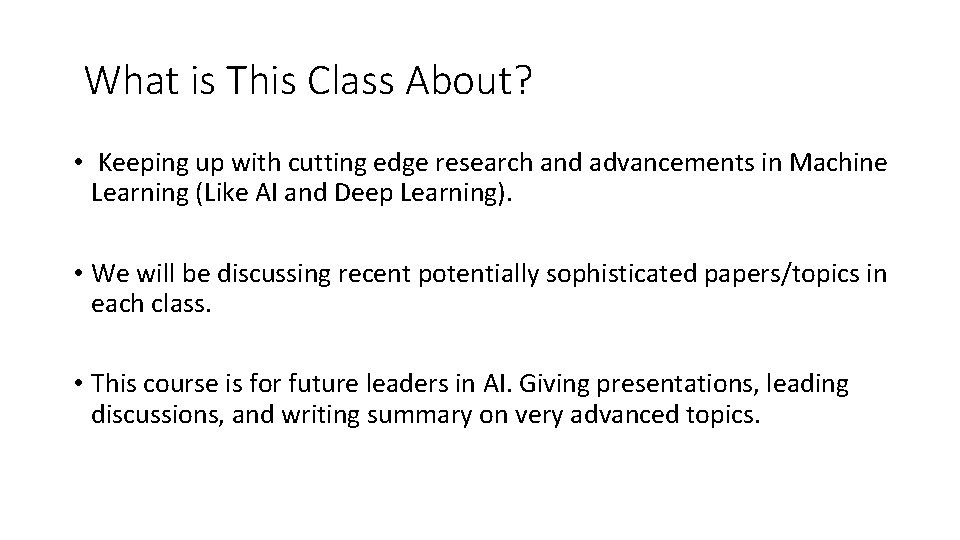 What is This Class About?

• Keeping up with cutting edge research and advancements in Machine Learning (Like AI and Deep Learning).

• We will be discussing recent potentially sophisticated papers/topics in each class.

• This course is for future leaders in AI. Giving presentations, leading discussions, and writing summary on very advanced topics.